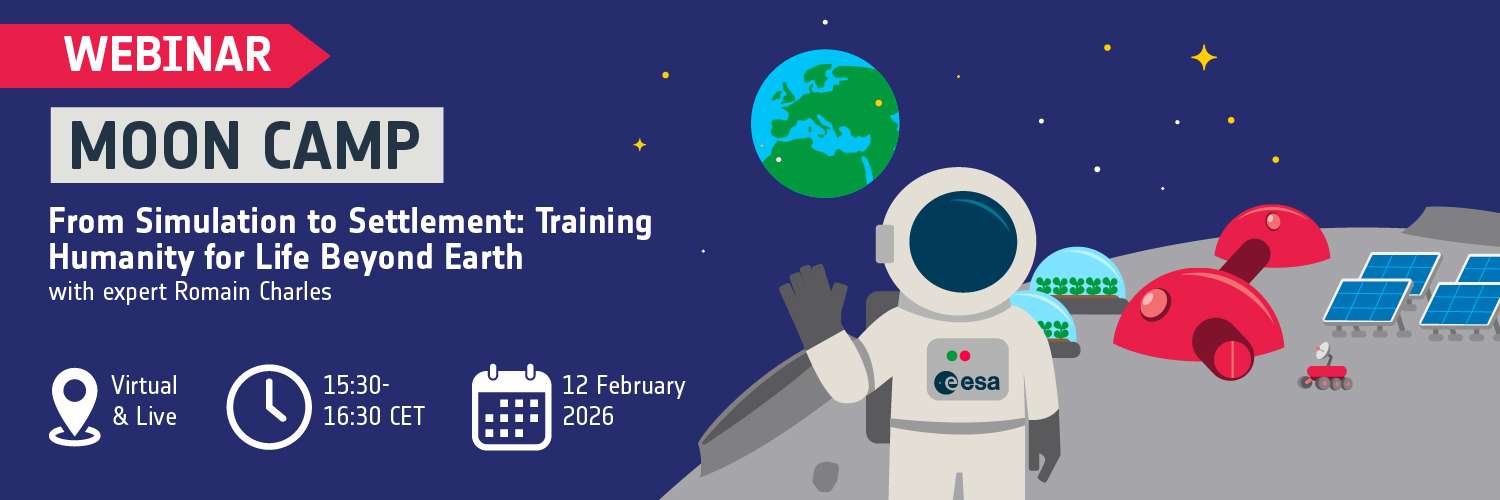 WEBINAR

MOON CAMP

From Simulation to Settlement: Training Humanity for Life Beyond Earth
with expert Romain Charles

Virtual & Live

15:30-16:30 CET

12 February 2026

esa